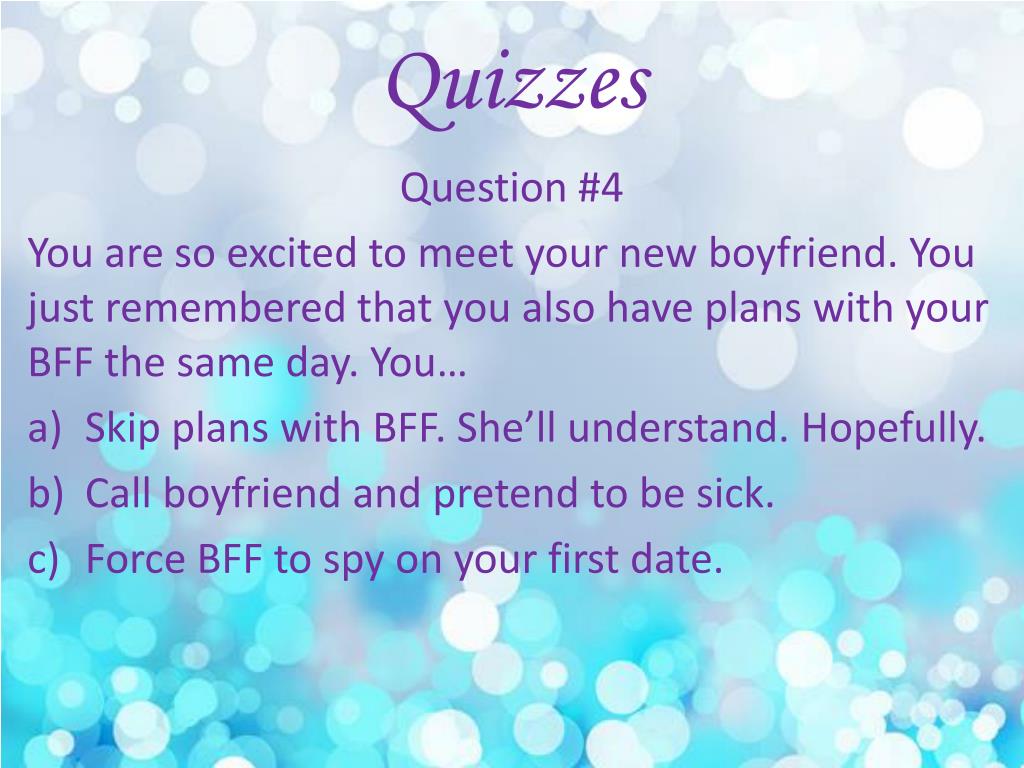 Quizzes

Question #4

You are so excited to meet your new boyfriend. You just remembered that you also have plans with your BFF the same day. You…

a) Skip plans with BFF. She’ll understand. Hopefully.

b) Call boyfriend and pretend to be sick.

c) Force BFF to spy on your first date.